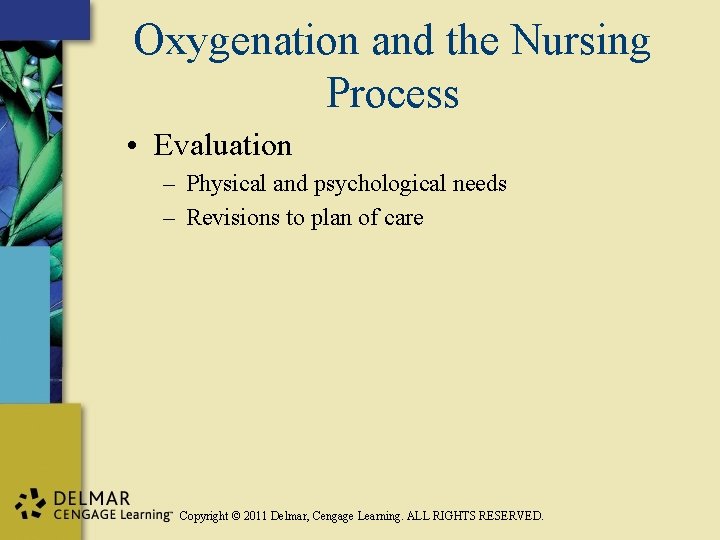 Oxygenation and the Nursing Process

• Evaluation
  – Physical and psychological needs
  – Revisions to plan of care

DELMAR
CENGAGE Learning™ Copyright © 2011 Delmar, Cengage Learning. ALL RIGHTS RESERVED.